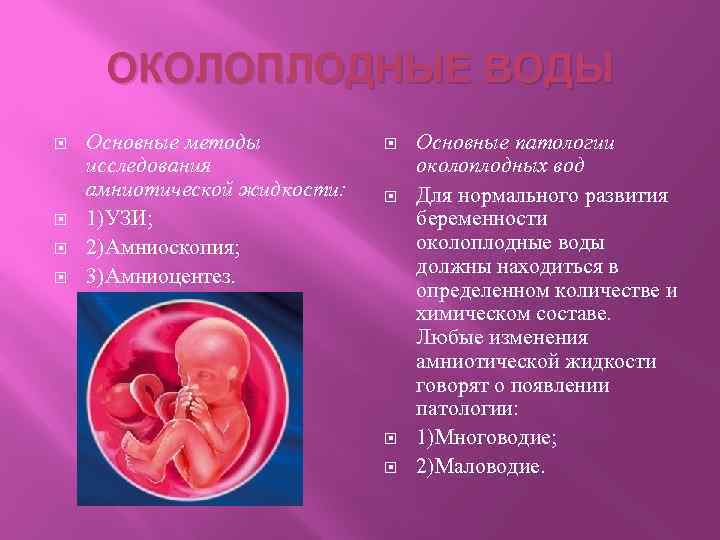 ОКОЛОПЛОДНЫЕ ВОДЫ

Основные методы исследования амниотической жидкости:

1)УЗИ;

2)Амниоскопия;

3)Амниоцентез.

Основные патологии околоплодных вод

Для нормального развития беременности околоплодные воды должны находиться в определенном количестве и химическом составе. Любые изменения амниотической жидкости говорят о появлении патологии:

1)Многоводие;

2)Маловодие.